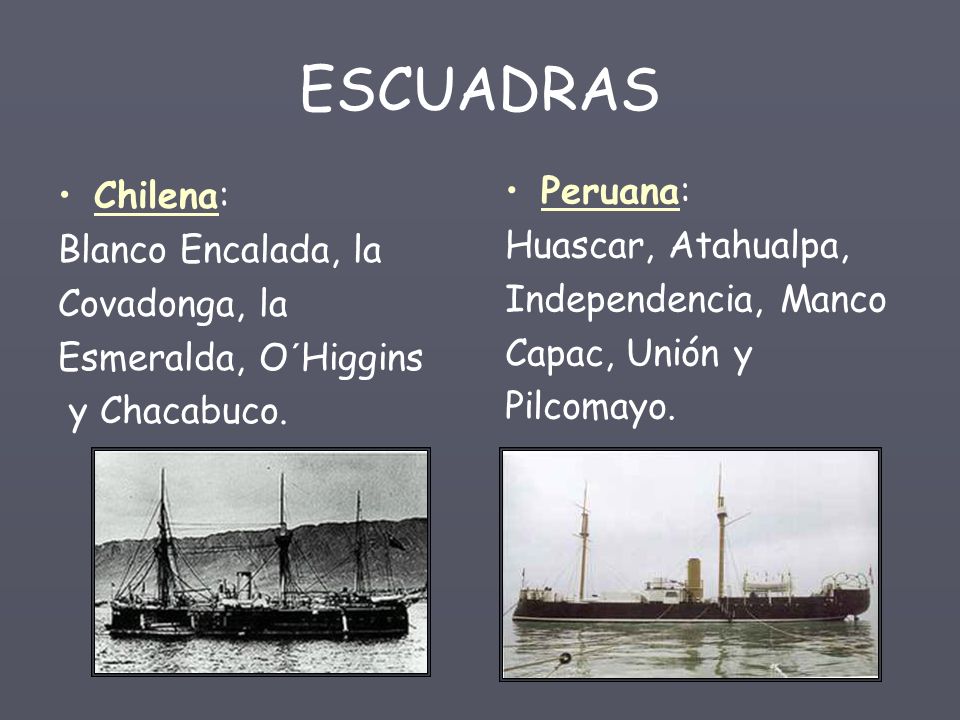 ESCUADRAS

• Chilena:
Blanco Encalada, la Covadonga, la Esmeralda, O´Higgins y Chacabuco.

• Peruana:
Huascar, Atahualpa, Independencia, Manco Capac, Unión y Pilcomayo.